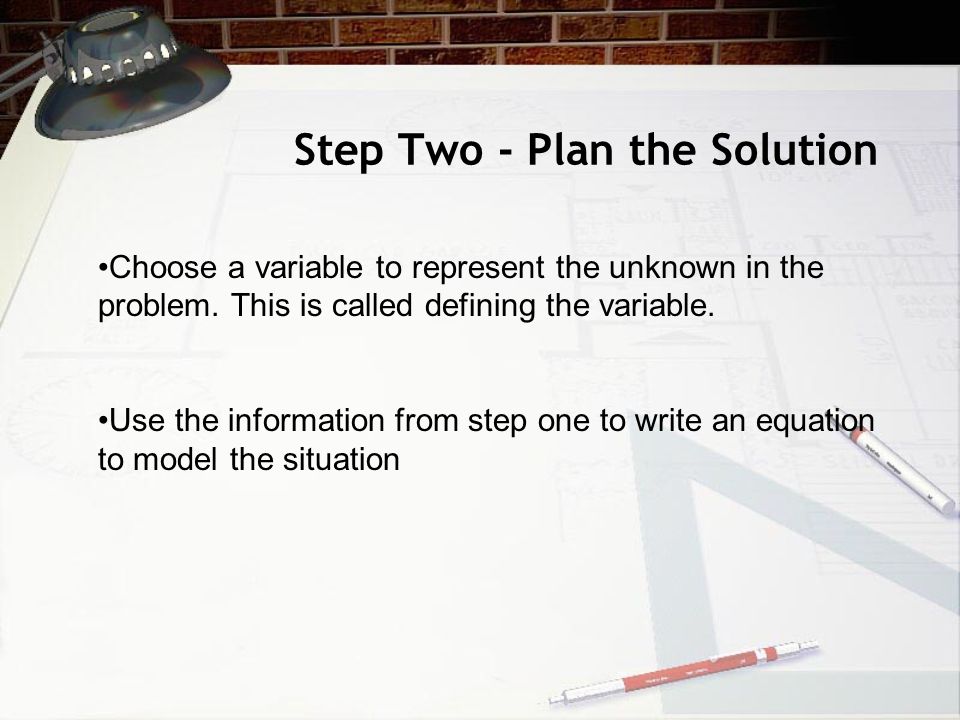 Step Two - Plan the Solution

•Choose a variable to represent the unknown in the problem. This is called defining the variable.

•Use the information from step one to write an equation to model the situation